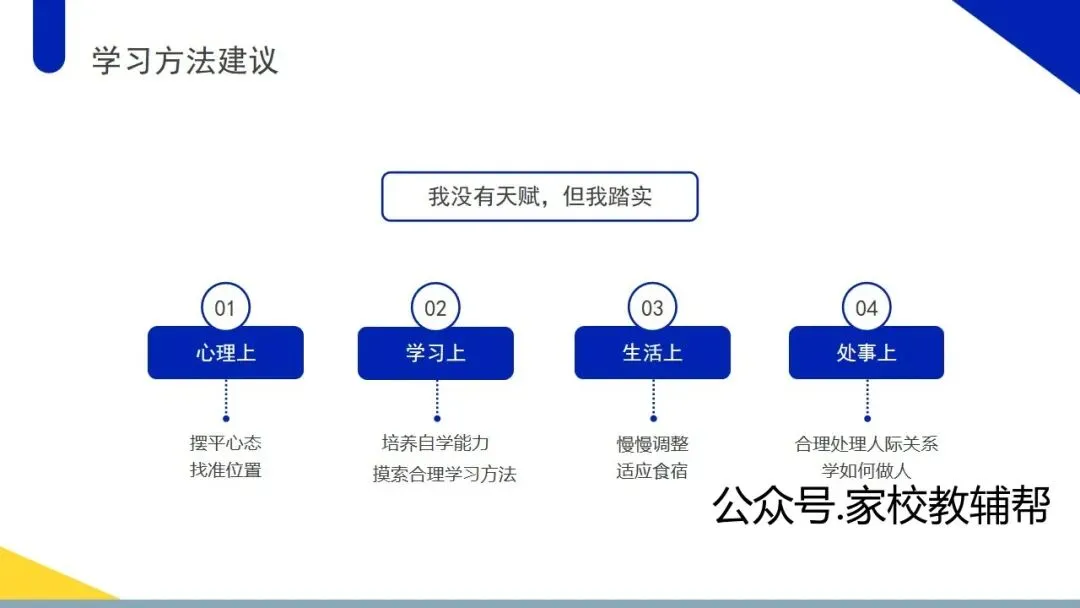 学习方法建议

我没有天赋，但我踏实

01
心理上
摆平心态
找准位置

02
学习上
培养自学能力
摸索合理学习方法

03
生活上
慢慢调整
适应食宿

04
处事上
合理处理人际关系
学如何做人

公众号.家校教辅帮